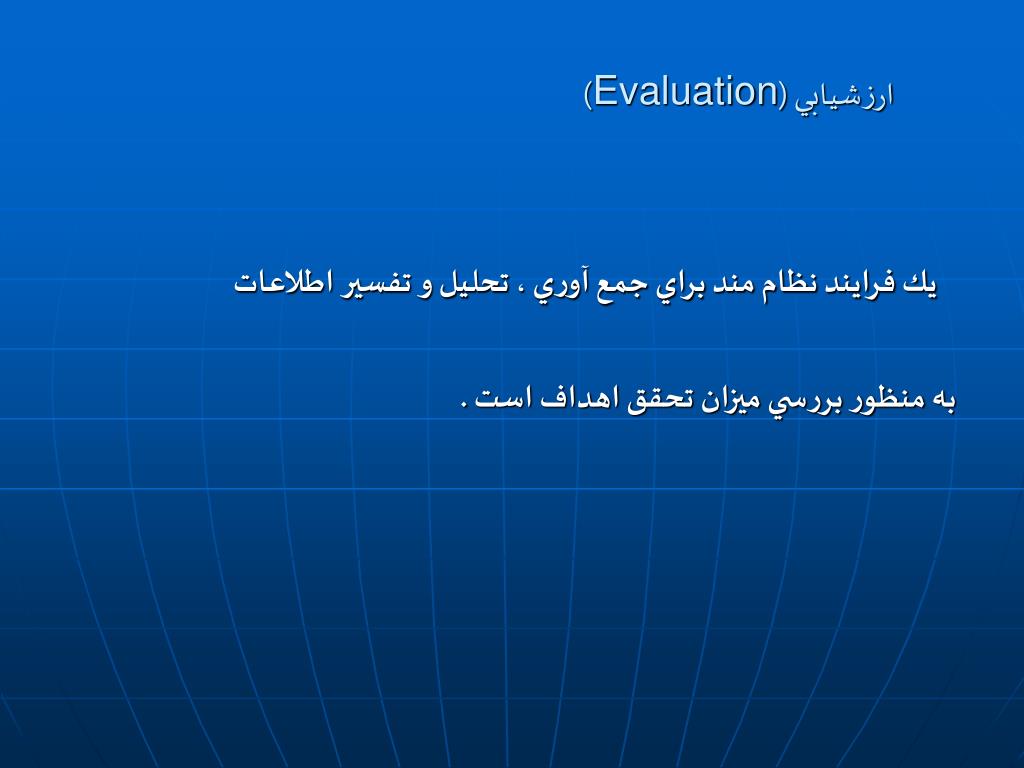 ارزشيابي (Evaluation)

يك فرايند نظام مند براي جمع آوري ، تحليل و تفسير اطلاعات

به منظور بررسي ميزان تحقق اهداف است .